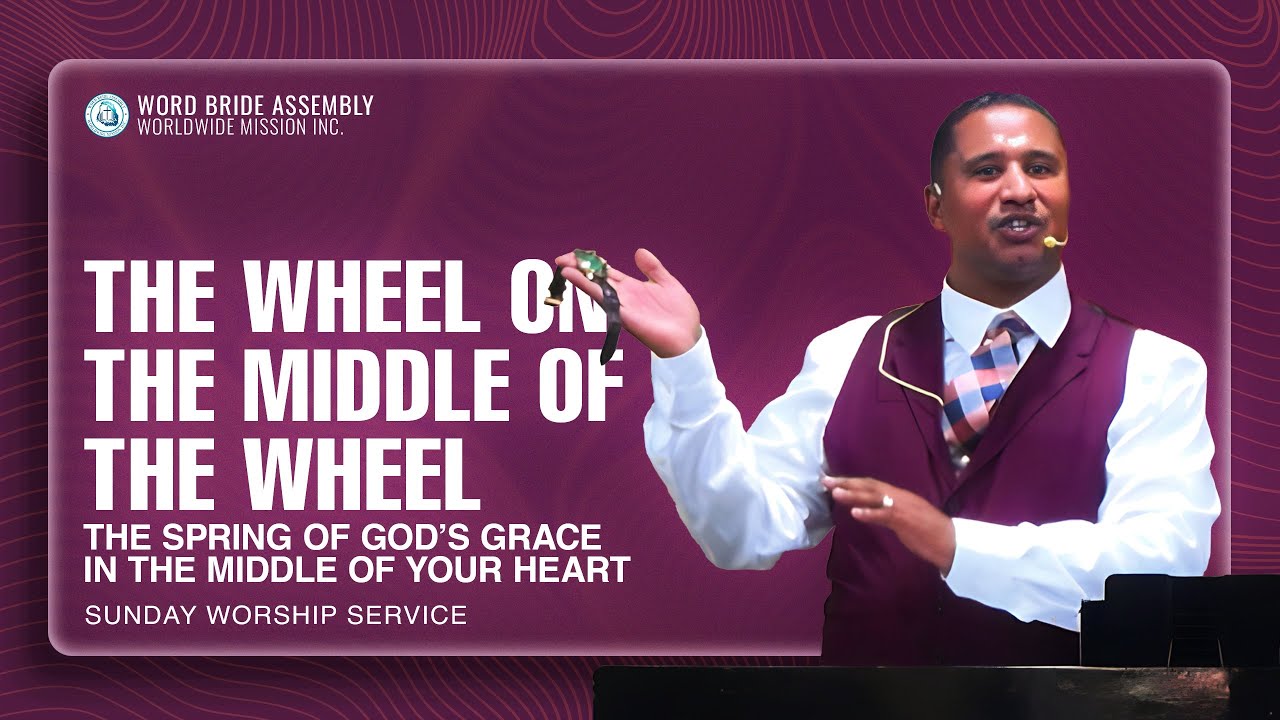 WORD BRIDE ASSEMBLY
WORLDWIDE MISSION INC.

THE WHEEL ON THE MIDDLE OF THE WHEEL

THE SPRING OF GOD'S GRACE IN THE MIDDLE OF YOUR HEART

SUNDAY WORSHIP SERVICE